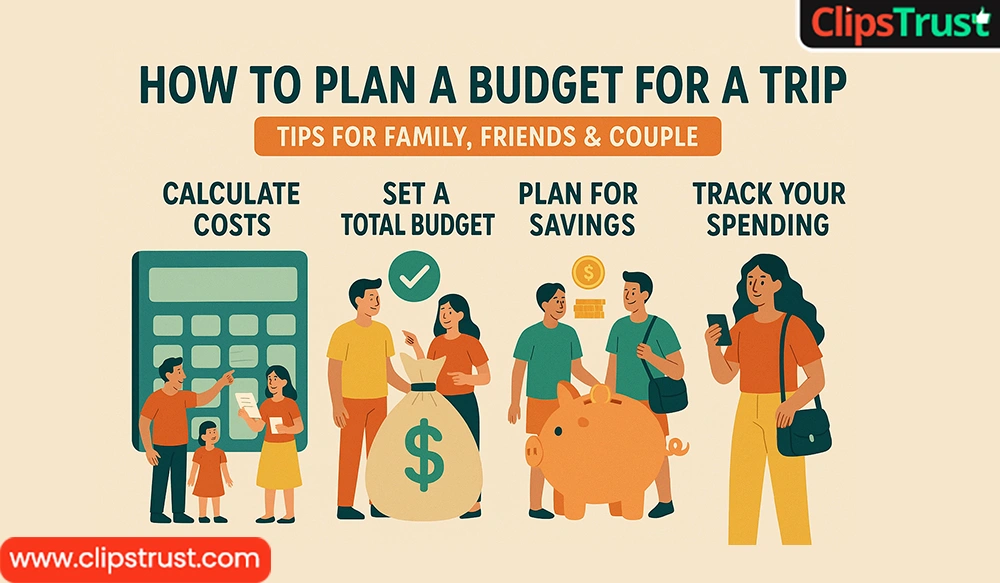 ClipsTrust

HOW TO PLAN A BUDGET FOR A TRIP

TIPS FOR FAMILY, FRIENDS & COUPLE

CALCULATE COSTS

SET A TOTAL BUDGET

PLAN FOR SAVINGS

TRACK YOUR SPENDING

$

$

www.clipstrust.com